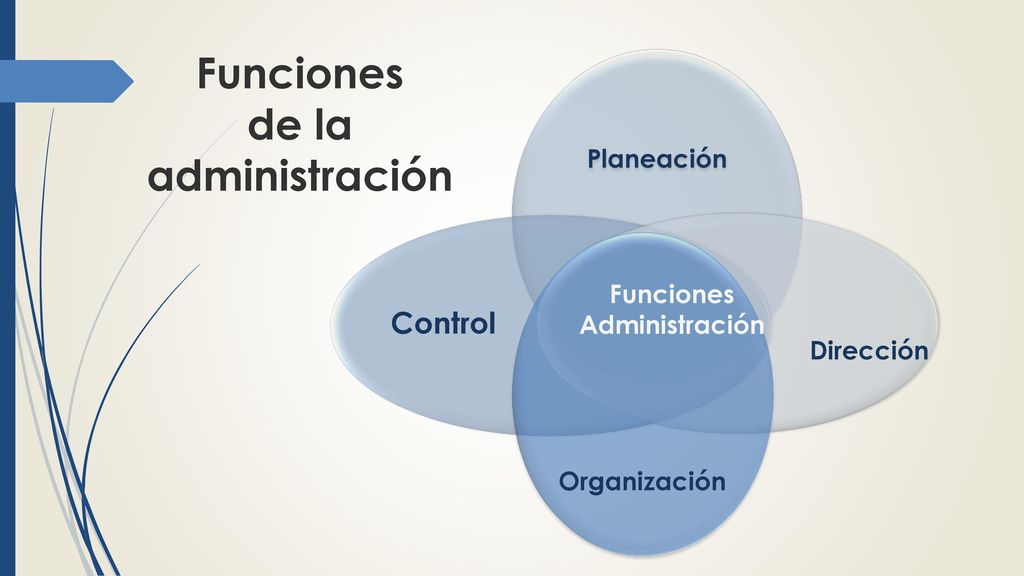 Funciones de la administración

Planeación

Control

Funciones Administración

Dirección

Organización